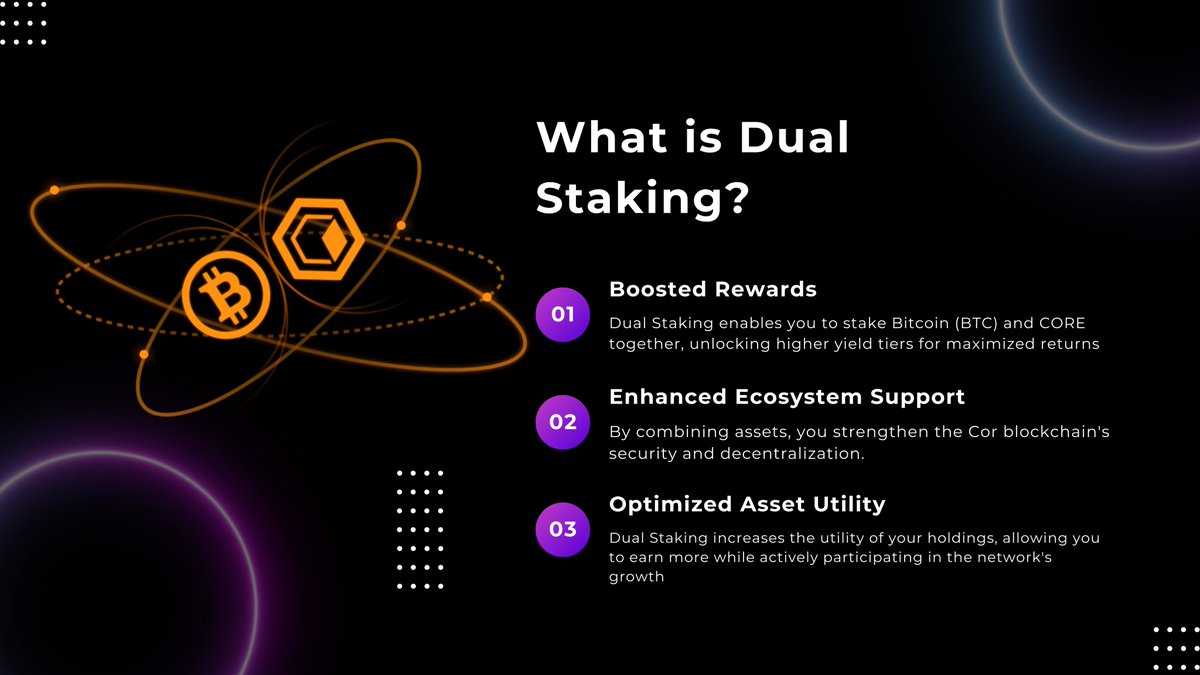 What is Dual Staking?

01

Boosted Rewards

Dual Staking enables you to stake Bitcoin (BTC) and CORE together, unlocking higher yield tiers for maximized returns

02

Enhanced Ecosystem Support

By combining assets, you strengthen the Cor blockchain's security and decentralization.

03

Optimized Asset Utility

Dual Staking increases the utility of your holdings, allowing you to earn more while actively participating in the network's growth